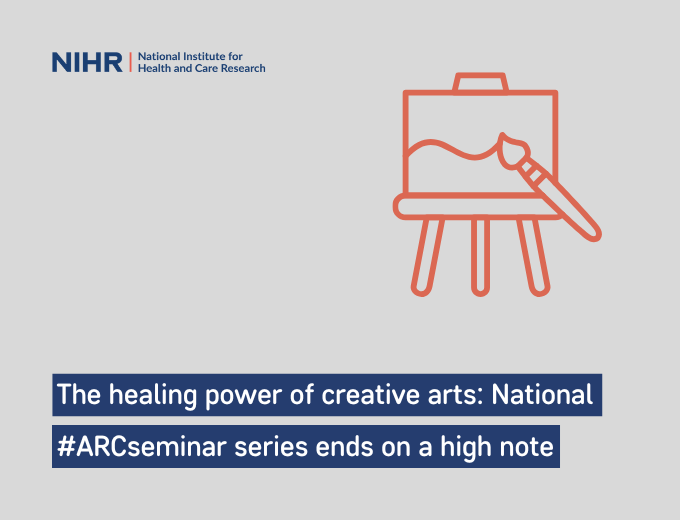 NIHR | National Institute for Health and Care Research

The healing power of creative arts: National #ARCseminar series ends on a high note